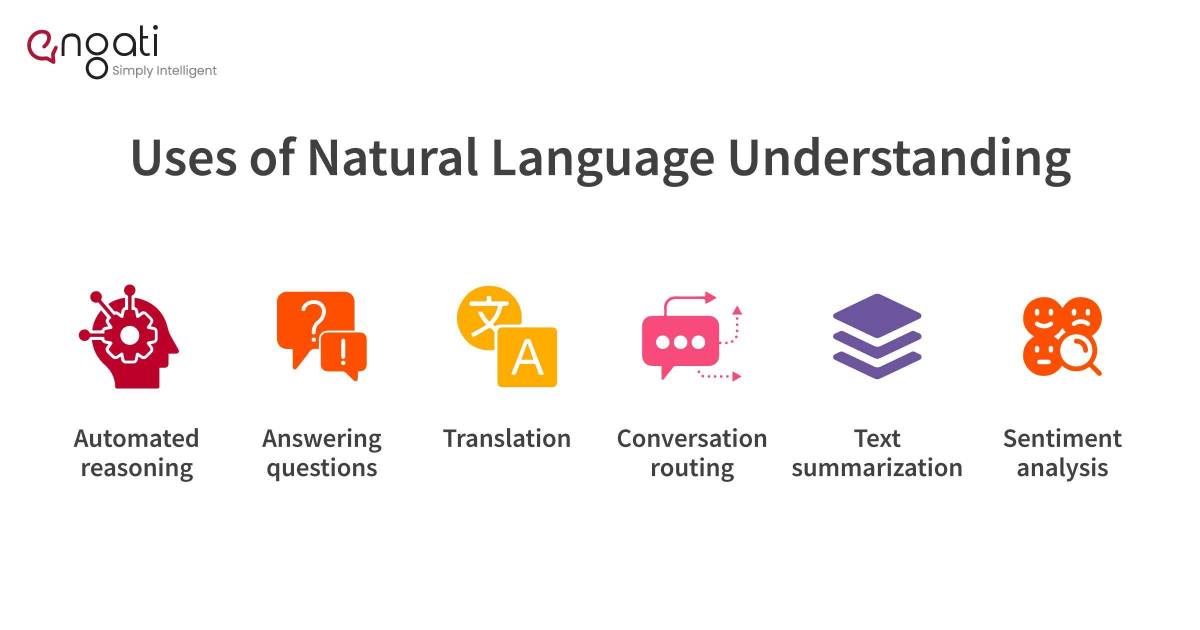 engati
Simply Intelligent

Uses of Natural Language Understanding

?
!

文
A

Automated reasoning

Answering questions

Translation

Conversation routing

Text summarization

Sentiment analysis